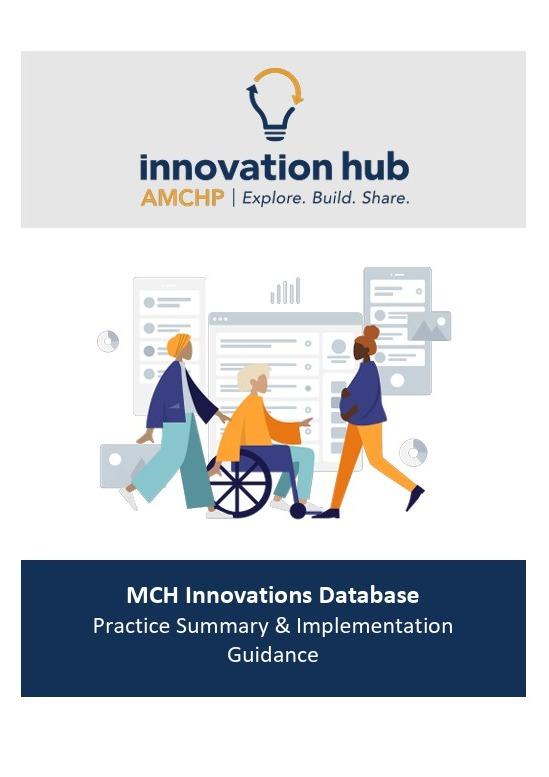 innovation hub
AMCHP | Explore. Build. Share.

MCH Innovations Database
Practice Summary & Implementation Guidance